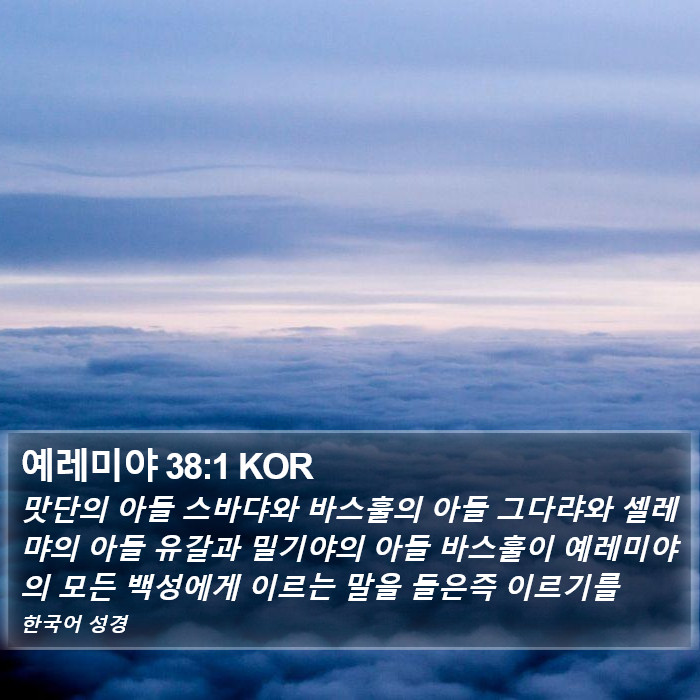 예레미야 38:1 KOR

맛단의 아들 스바댜와 바스훌의 아들 그다랴와 셀레먀의 아들 유갈과 밀기야의 아들 바스훌이 예레미야의 모든 백성에게 이르는 말을 들은즉 이르기를

한국어 성경